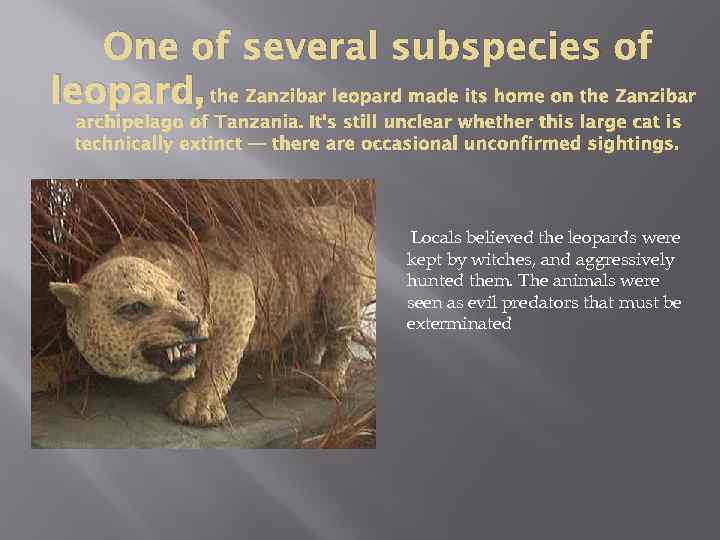 One of several subspecies of leopard, the Zanzibar leopard made its home on the Zanzibar archipelago of Tanzania. It's still unclear whether this large cat is technically extinct — there are occasional unconfirmed sightings.

Locals believed the leopards were kept by witches, and aggressively hunted them. The animals were seen as evil predators that must be exterminated